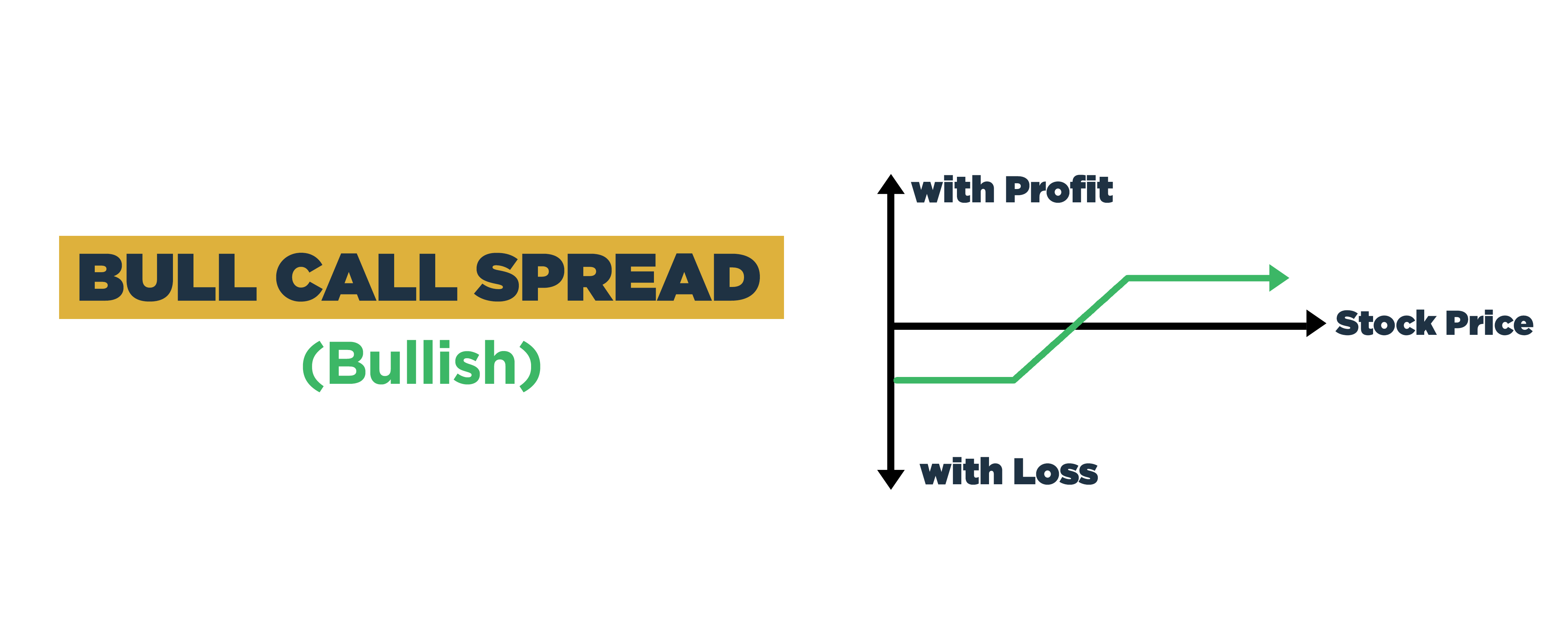 BULL CALL SPREAD

(Bullish)

with Profit

Stock Price

with Loss